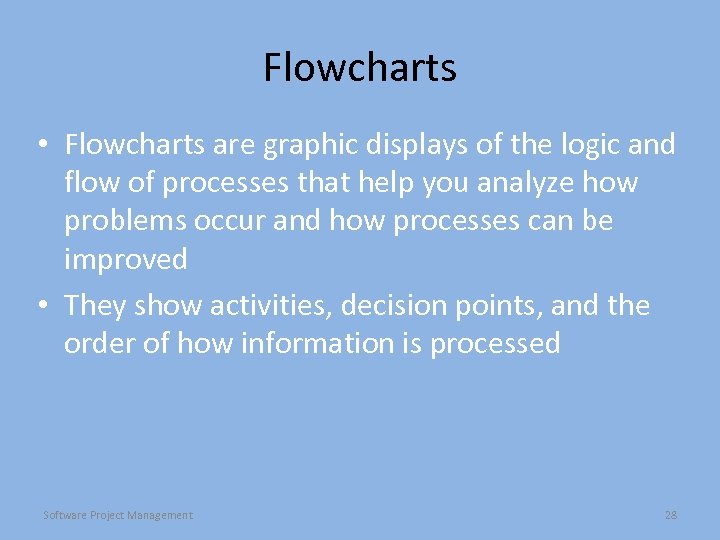 Flowcharts

• Flowcharts are graphic displays of the logic and flow of processes that help you analyze how problems occur and how processes can be improved

• They show activities, decision points, and the order of how information is processed

Software Project Management

28